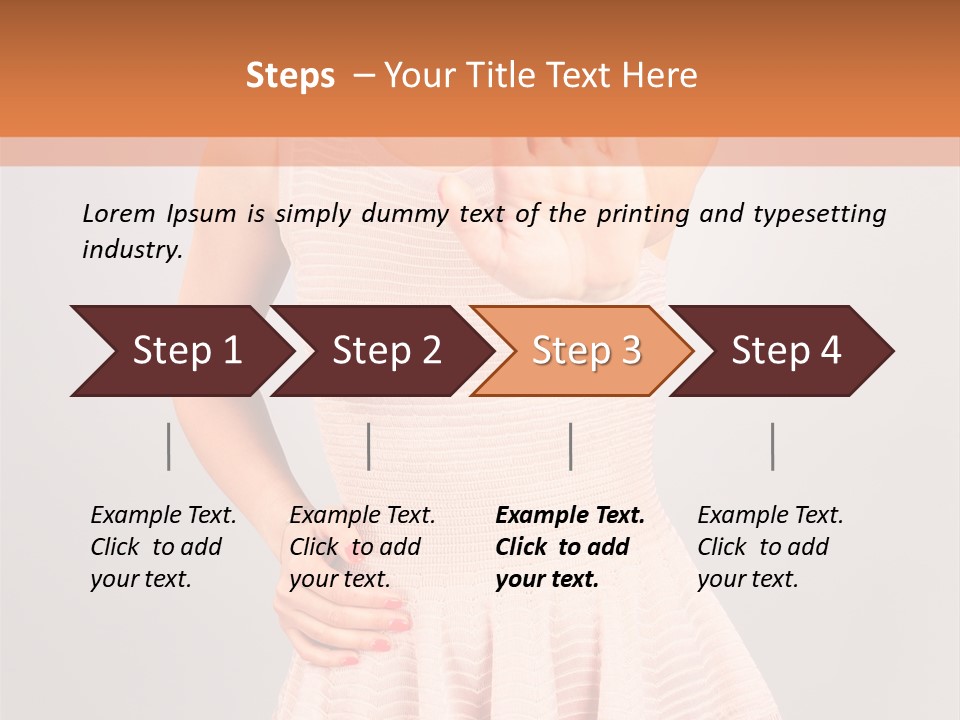 Steps – Your Title Text Here

Lorem Ipsum is simply dummy text of the printing and typesetting industry.

Step 1

Step 2

Step 3

Step 4

Example Text. Click to add your text.

Example Text. Click to add your text.

Example Text. Click to add your text.

Example Text. Click to add your text.